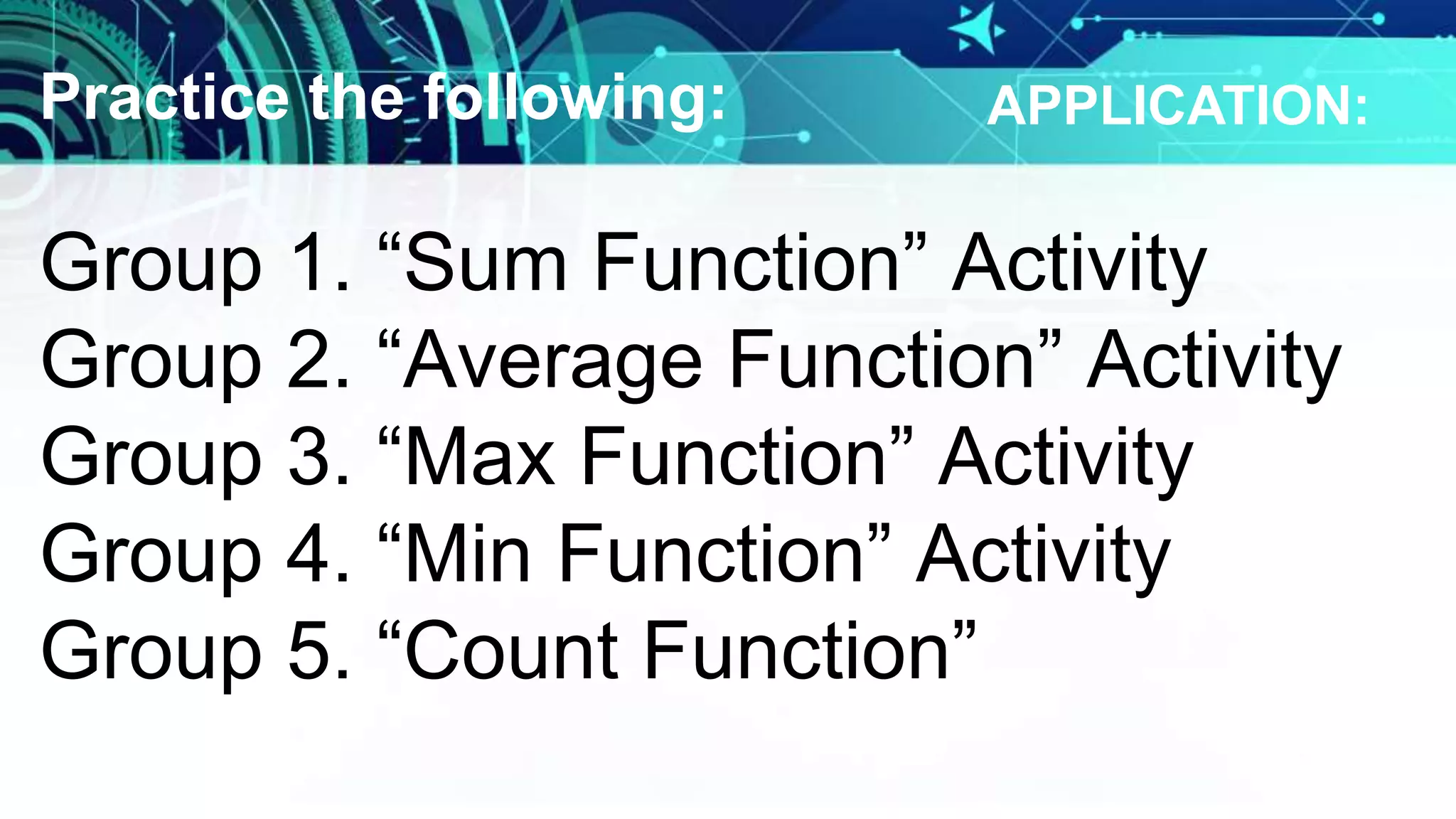 Practice the following:

APPLICATION:

Group 1. “Sum Function” Activity
Group 2. “Average Function” Activity
Group 3. “Max Function” Activity
Group 4. “Min Function” Activity
Group 5. “Count Function”